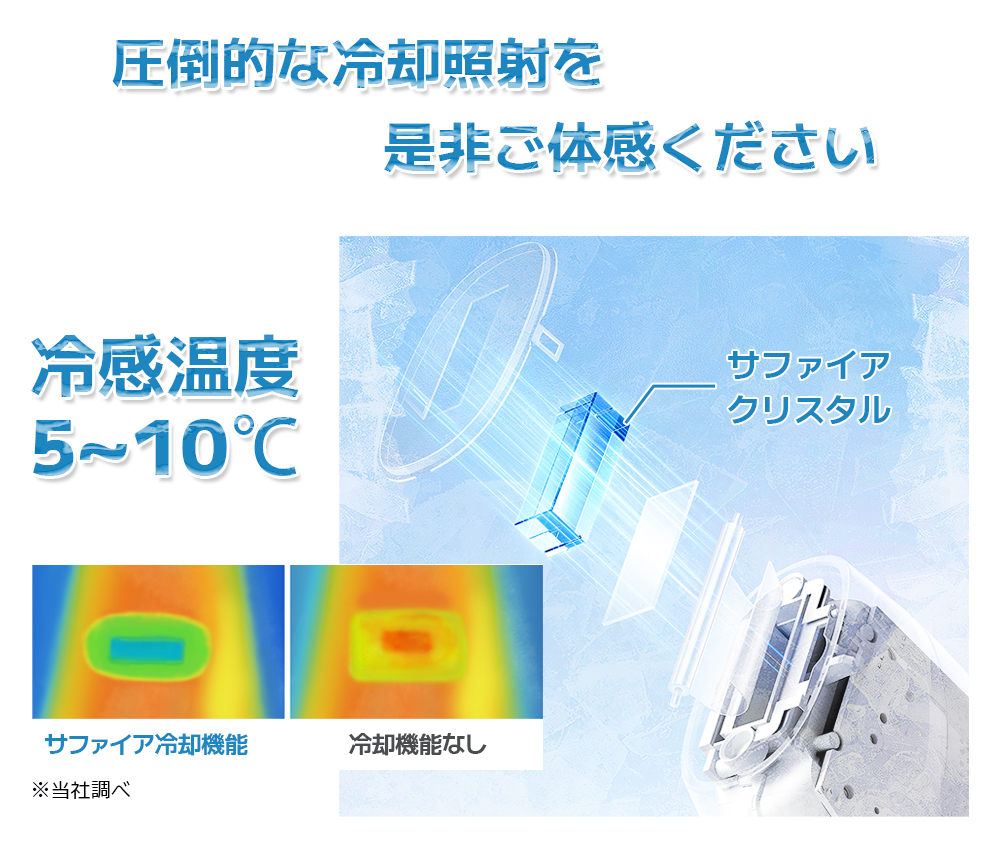 圧倒的な冷却照射を

是非ご体感ください

冷感温度
5~10℃

サファイア
クリスタル

サファイア冷却機能

冷却機能なし

※当社調べ